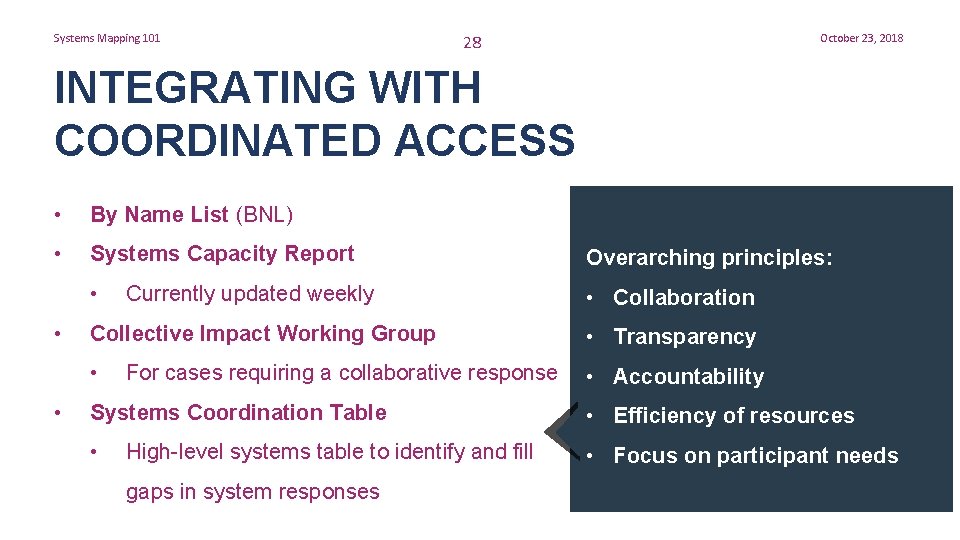 Systems Mapping 101

28

October 23, 2018

INTEGRATING WITH COORDINATED ACCESS

• By Name List (BNL)
• Systems Capacity Report
  • Currently updated weekly
• Collective Impact Working Group
  • For cases requiring a collaborative response
• Systems Coordination Table
  • High-level systems table to identify and fill gaps in system responses

Overarching principles:
• Collaboration
• Transparency
• Accountability
• Efficiency of resources
• Focus on participant needs